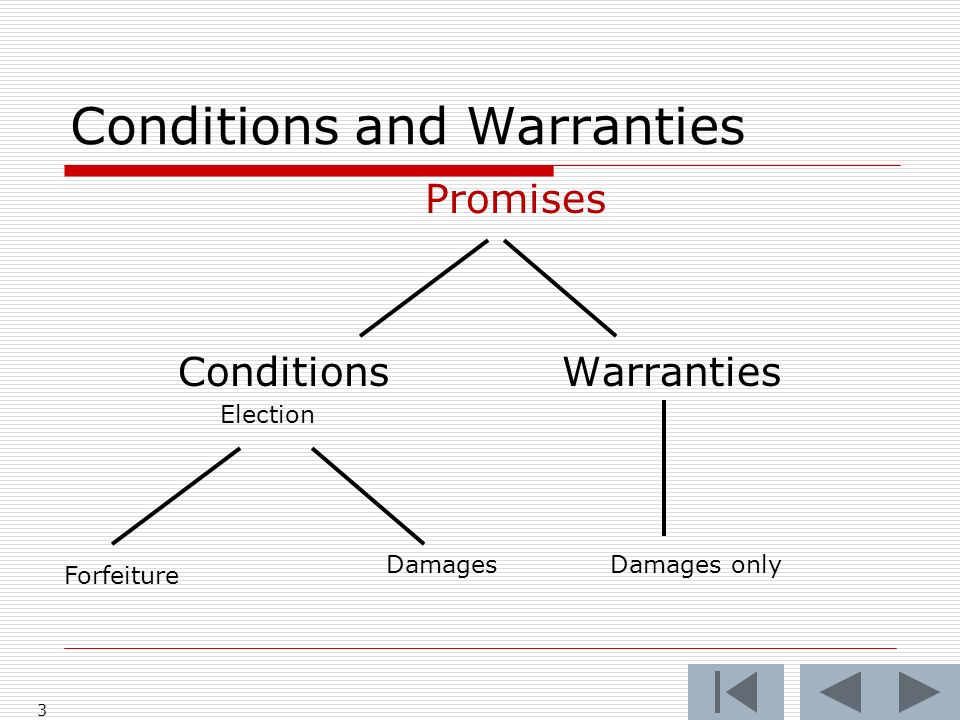 Conditions and Warranties

Promises

Conditions

Election

Warranties

Forfeiture

Damages

Damages only

3